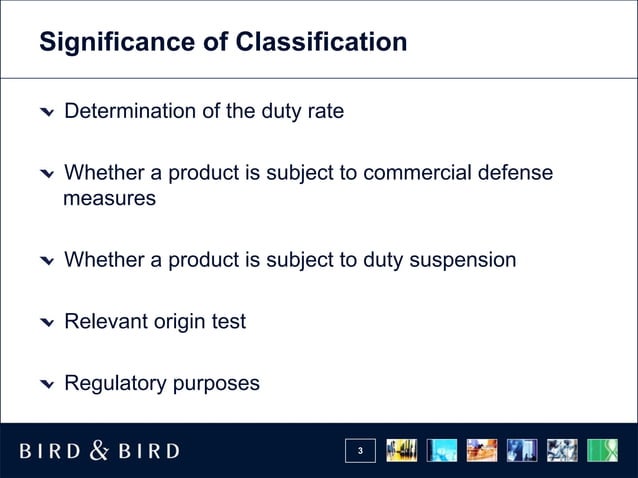 Significance of Classification

Determination of the duty rate

Whether a product is subject to commercial defense measures

Whether a product is subject to duty suspension

Relevant origin test

Regulatory purposes

BIRD & BIRD

3